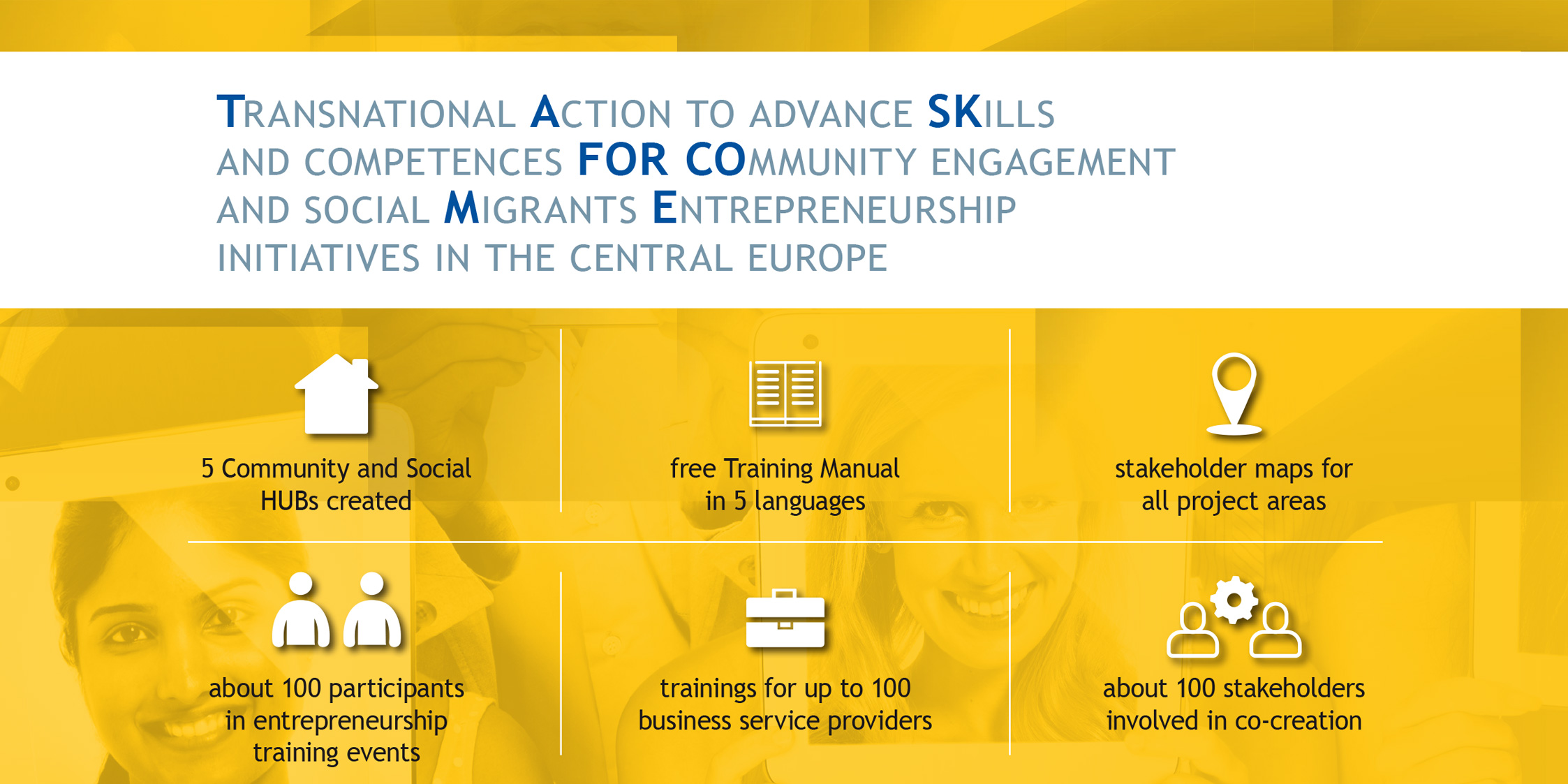 TRANSNATIONAL ACTION TO ADVANCE SKILLS AND COMPETENCES FOR COMMUNITY ENGAGEMENT AND SOCIAL MIGRANTS ENTREPRENEURSHIP INITIATIVES IN THE CENTRAL EUROPE

5 Community and Social HUBs created

free Training Manual in 5 languages

stakeholder maps for all project areas

about 100 participants in entrepreneurship training events

trainings for up to 100 business service providers

about 100 stakeholders involved in co-creation